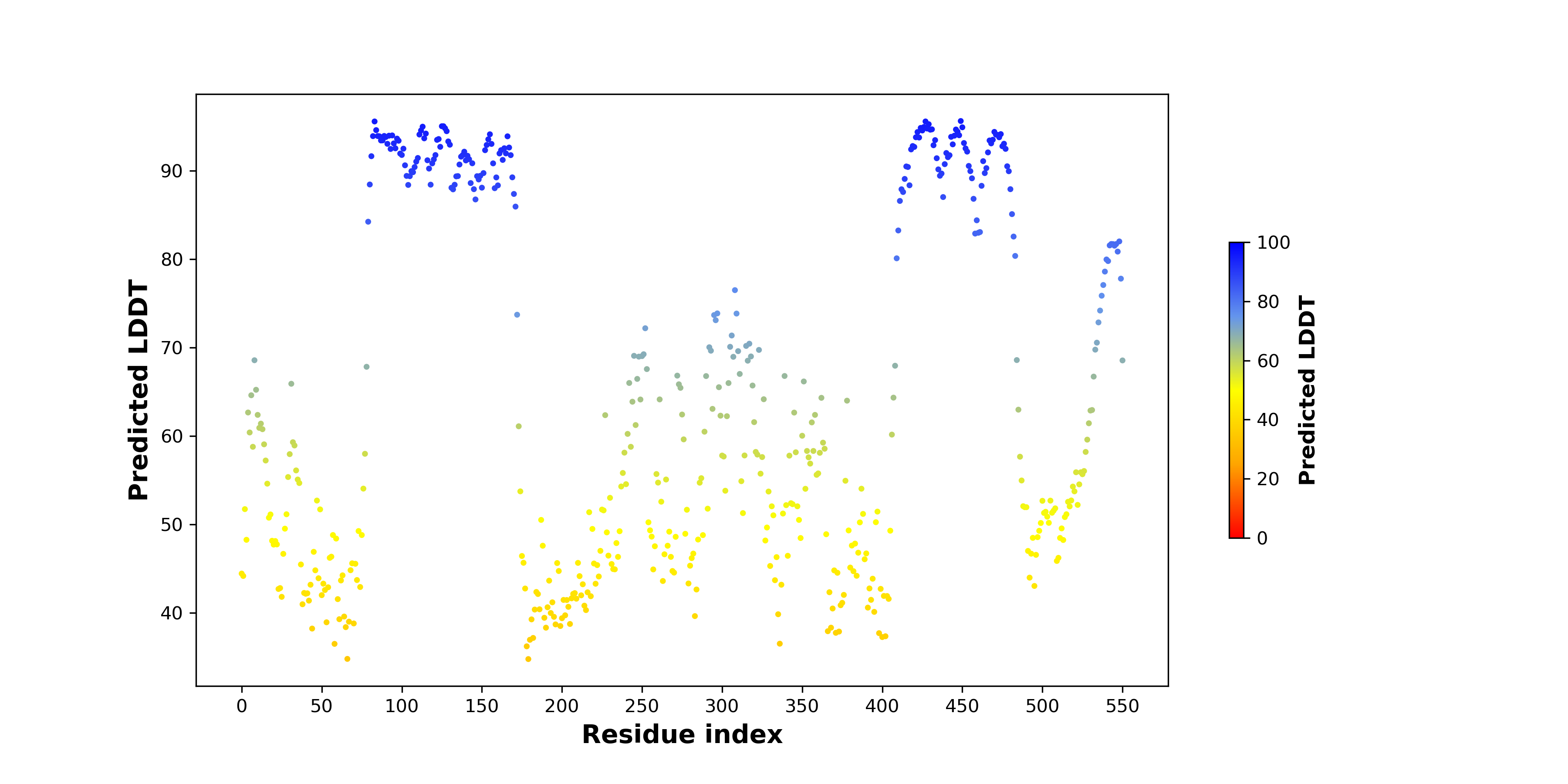 Predicted LDDT

90
80
70
60
50
40

0
50
100
150
200
250
300
350
400
450
500
550

Residue index

100
80
60
40
20
0

Predicted LDDT